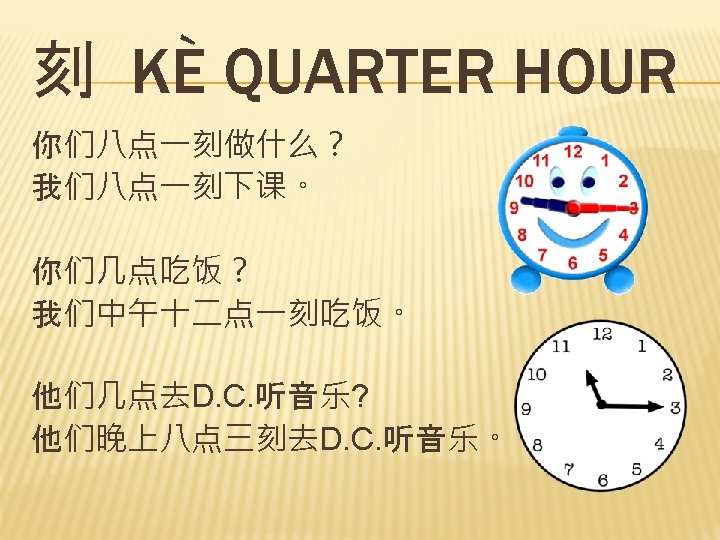 刻 KÈ QUARTER HOUR

你们八点一刻做什么？
我们八点一刻下课。

你们几点吃饭？
我们中午十二点一刻吃饭。

他们几点去D.C.听音乐?
他们晚上八点三刻去D.C.听音乐。

12 1 2 3 4 5 6 7 8 9 10 11

12 1 2 3 4 5 6 7 8 9 10 11